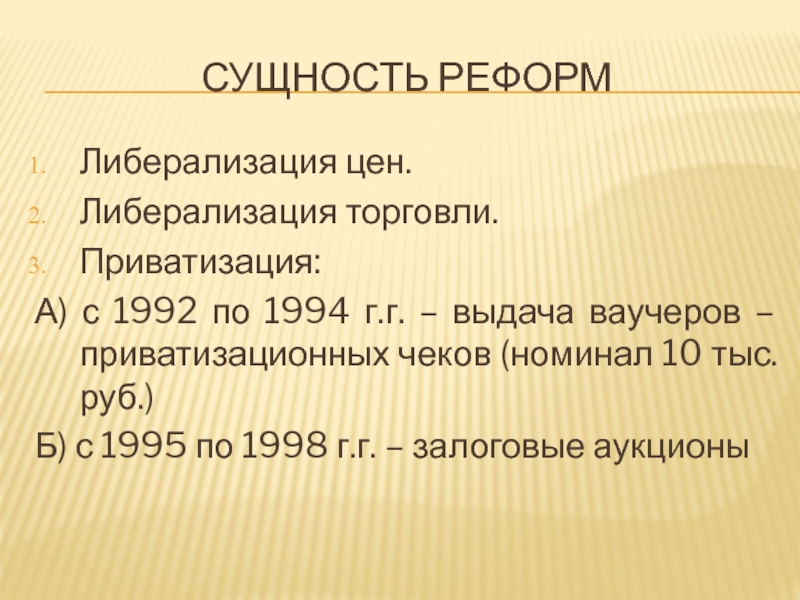 СУЩНОСТЬ РЕФОРМ

1. Либерализация цен.
2. Либерализация торговли.
3. Приватизация:

А) с 1992 по 1994 г.г. – выдача ваучеров – приватизационных чеков (номинал 10 тыс. руб.)

Б) с 1995 по 1998 г.г. – залоговые аукционы